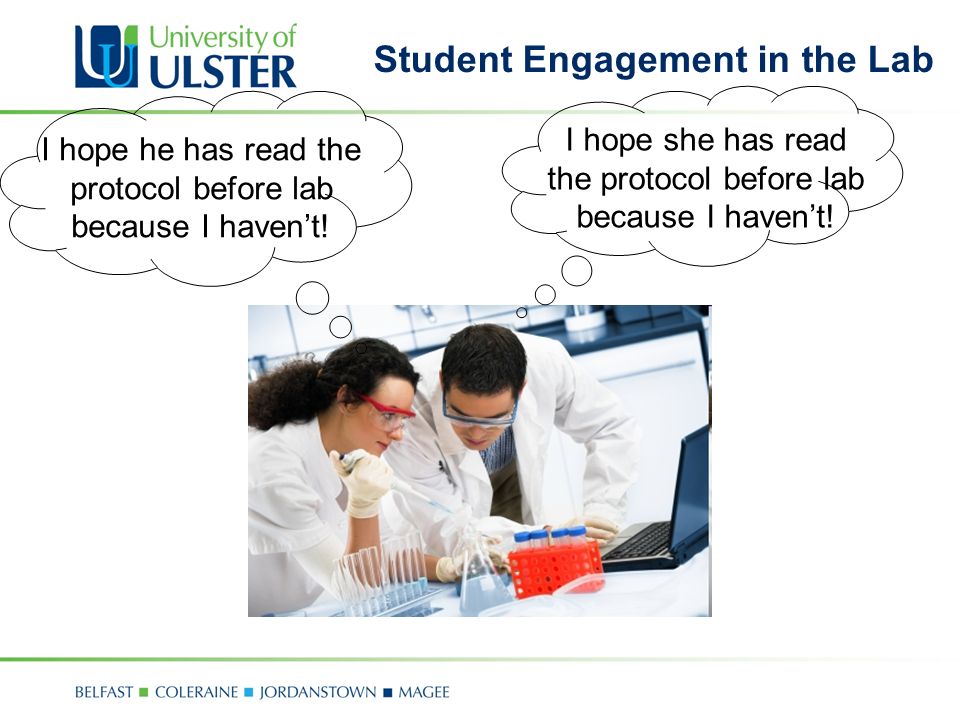 University of ULSTER

Student Engagement in the Lab

I hope he has read the protocol before lab because I haven't!

I hope she has read the protocol before lab because I haven't!

BELFAST ■ COLERAINE ■ JORDANSTOWN ■ MAGEE